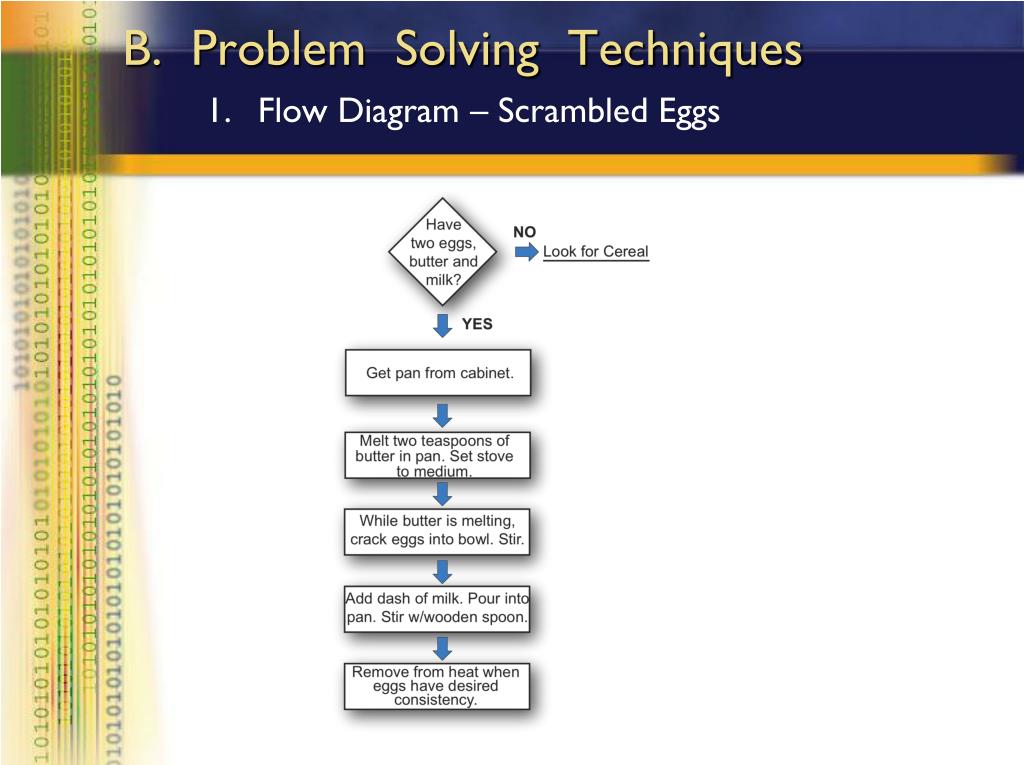 B. Problem Solving Techniques

1. Flow Diagram – Scrambled Eggs

Have two eggs, butter and milk?

NO

Look for Cereal

YES

Get pan from cabinet.

Melt two teaspoons of butter in pan. Set stove to medium.

While butter is melting, crack eggs into bowl. Stir.

Add dash of milk. Pour into pan. Stir w/wooden spoon.

Remove from heat when eggs have desired consistency.